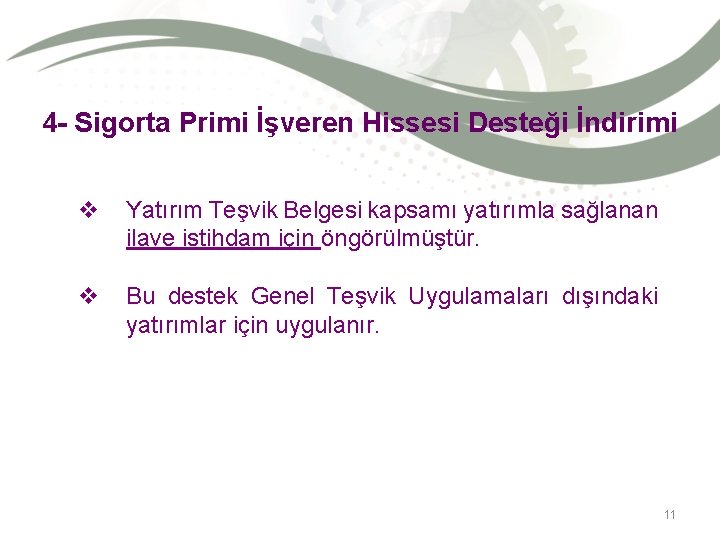 4- Sigorta Primi İşveren Hissesi Desteği İndirimi

❖ Yatırım Teşvik Belgesi kapsamı yatırımla sağlanan ilave istihdam için öngörülmüştür.

❖ Bu destek Genel Teşvik Uygulamaları dışındaki yatırımlar için uygulanır.

11